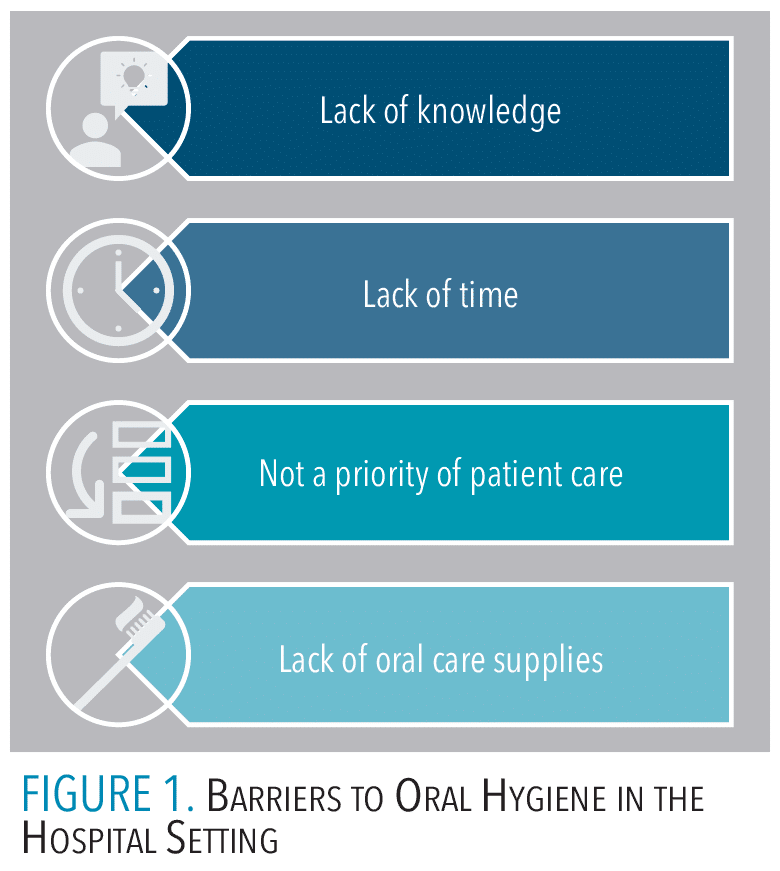 Lack of knowledge

Lack of time

Not a priority of patient care

Lack of oral care supplies

FIGURE 1. Barriers to Oral Hygiene in the Hospital Setting